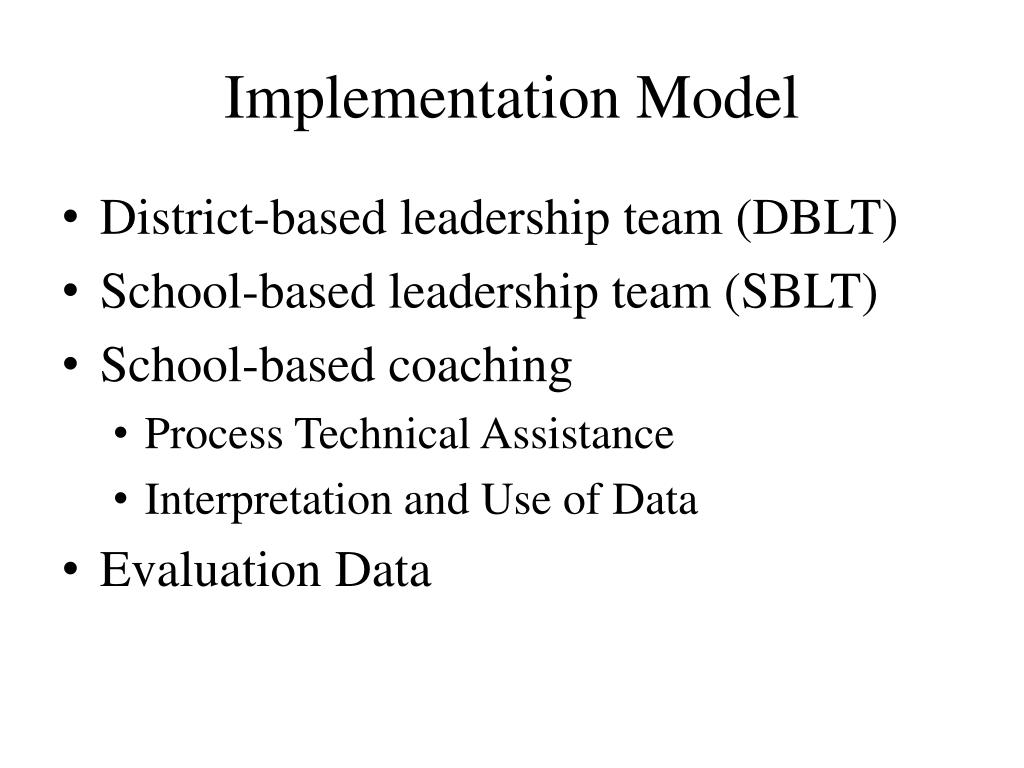 Implementation Model

• District-based leadership team (DBLT)
• School-based leadership team (SBLT)
• School-based coaching
  • Process Technical Assistance
  • Interpretation and Use of Data
• Evaluation Data